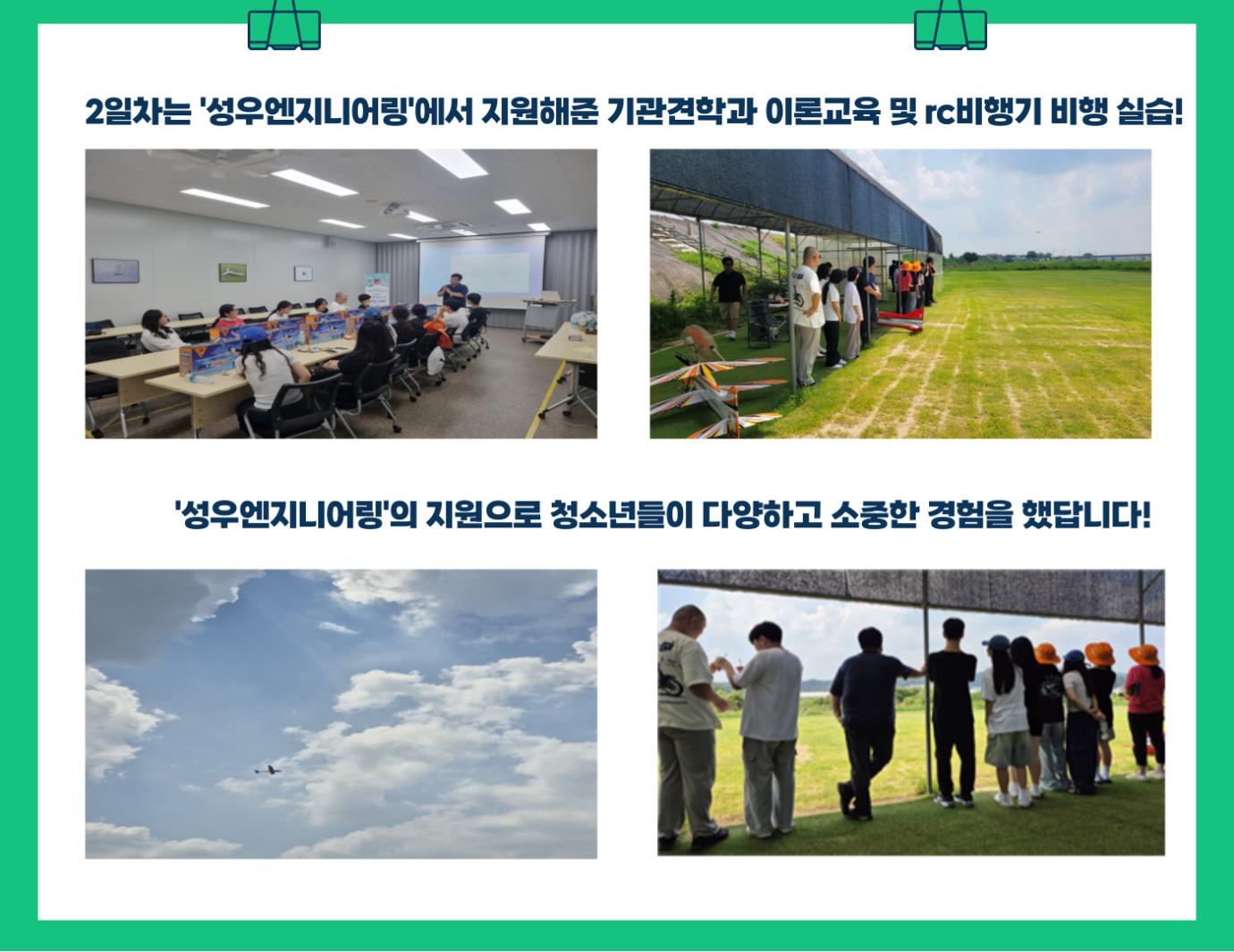 2일차는 '성우엔지니어링'에서 지원해준 기관견학과 이론교육 및 rc비행기 비행 실습!

'성우엔지니어링'의 지원으로 청소년들이 다양하고 소중한 경험을 했답니다!